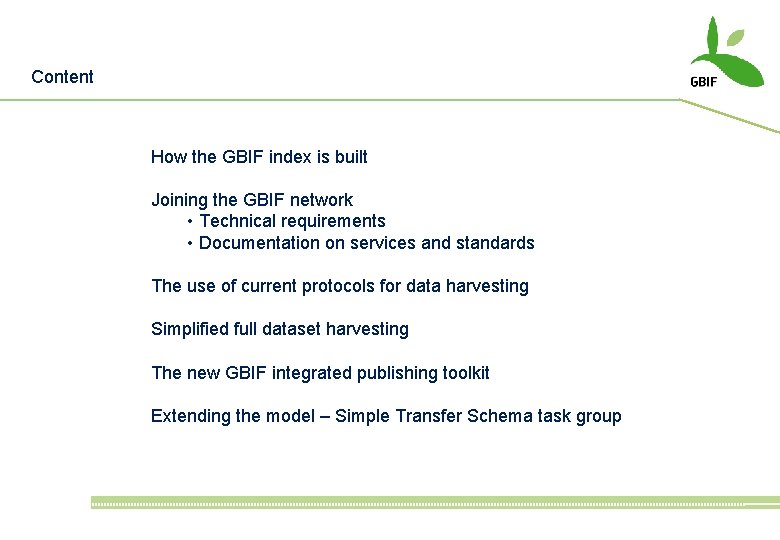 Content

GBIF

How the GBIF index is built

Joining the GBIF network
• Technical requirements
• Documentation on services and standards

The use of current protocols for data harvesting

Simplified full dataset harvesting

The new GBIF integrated publishing toolkit

Extending the model – Simple Transfer Schema task group